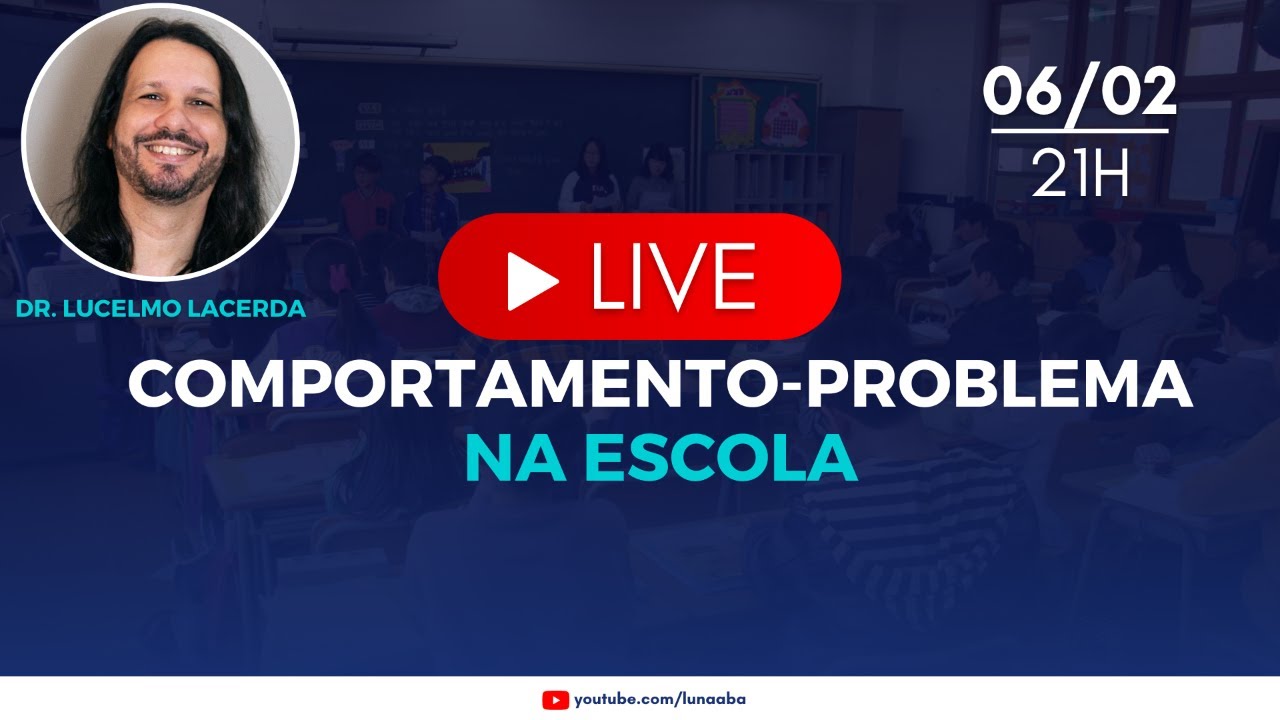 DR. LUCELMO LACERDA

06/02
21H

LIVE

COMPORTAMENTO-PROBLEMA
NA ESCOLA

youtube.com/lunaaba